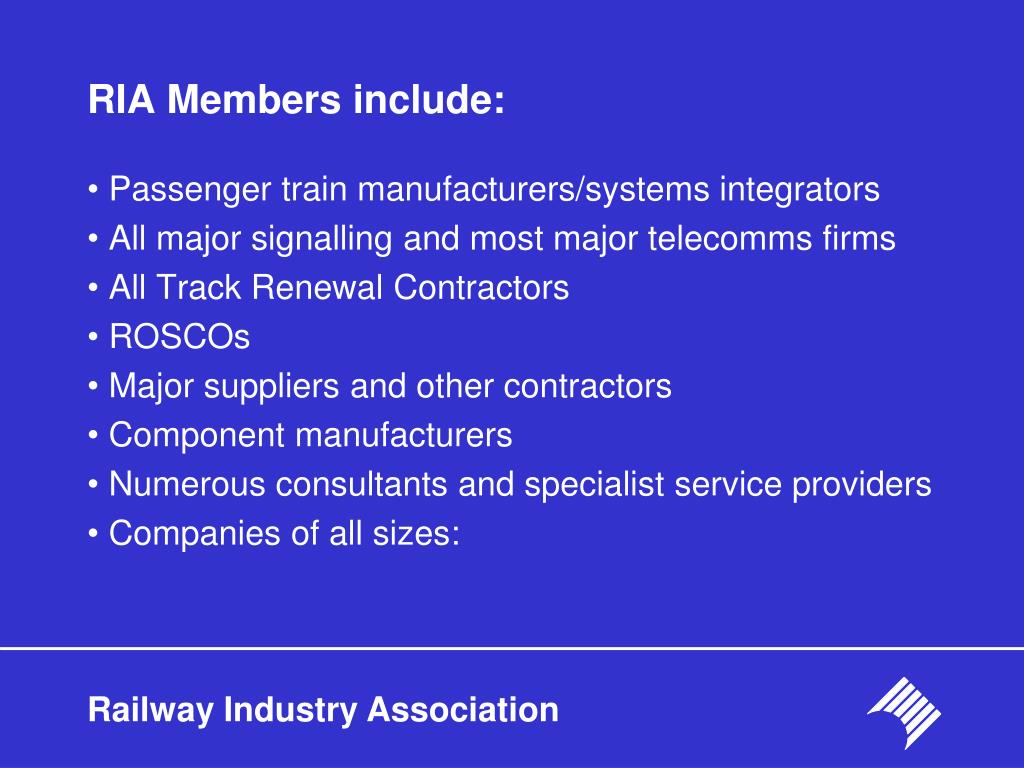 RIA Members include:

• Passenger train manufacturers/systems integrators
• All major signalling and most major telecomms firms
• All Track Renewal Contractors
• ROSCOs
• Major suppliers and other contractors
• Component manufacturers
• Numerous consultants and specialist service providers
• Companies of all sizes:

Railway Industry Association